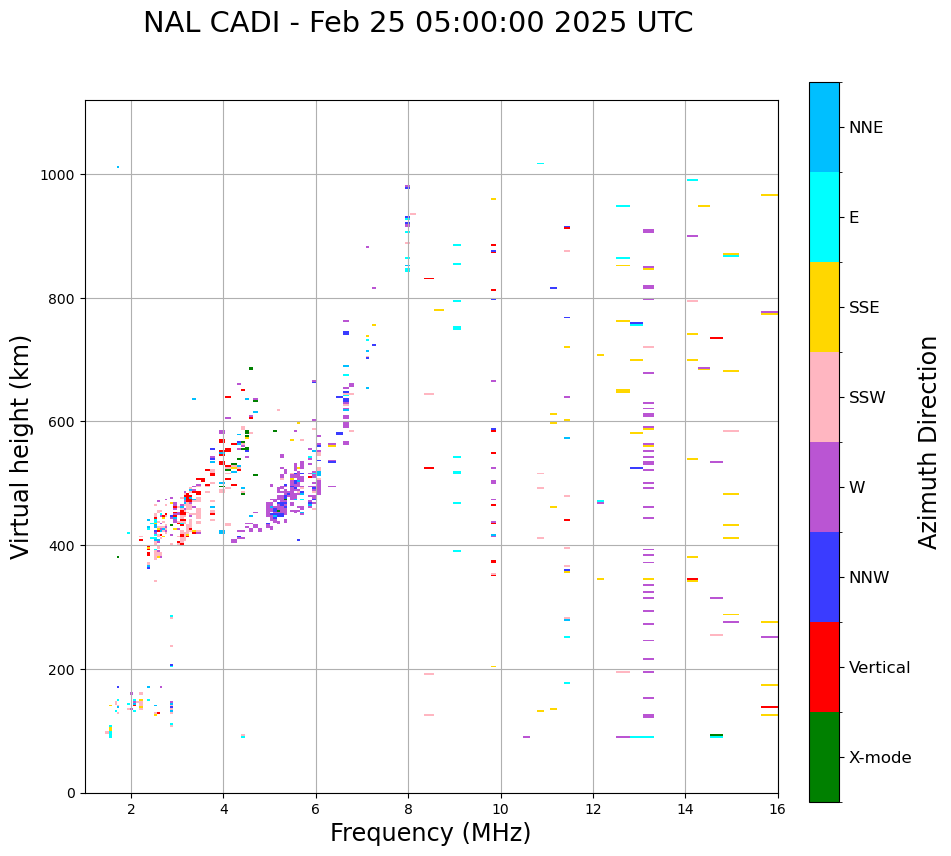 NAL CADI - Feb 25 05:00:00 2025 UTC

Virtual height (km)

1000
800
600
400
200
0

2
4
6
8
10
12
14
16

Frequency (MHz)

NNE
E
SSE
SSW
W
NNW
Vertical
X-mode

Azimuth Direction